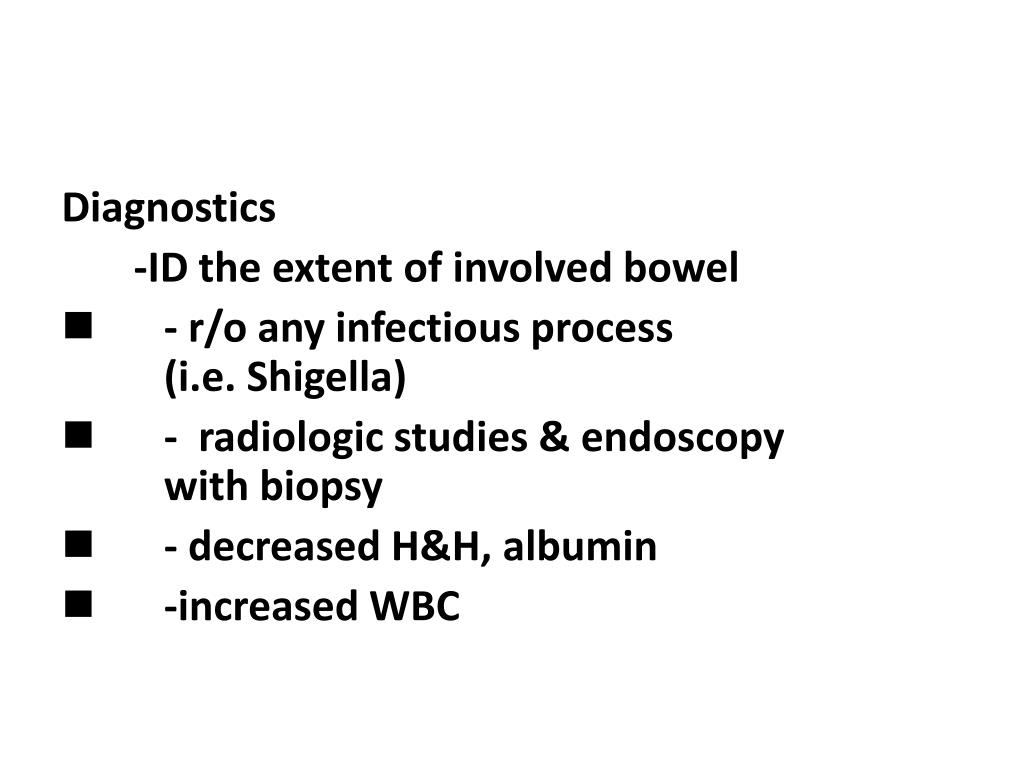 Diagnostics

-ID the extent of involved bowel

■ - r/o any infectious process (i.e. Shigella)

■ - radiologic studies & endoscopy with biopsy

■ - decreased H&H, albumin

■ -increased WBC